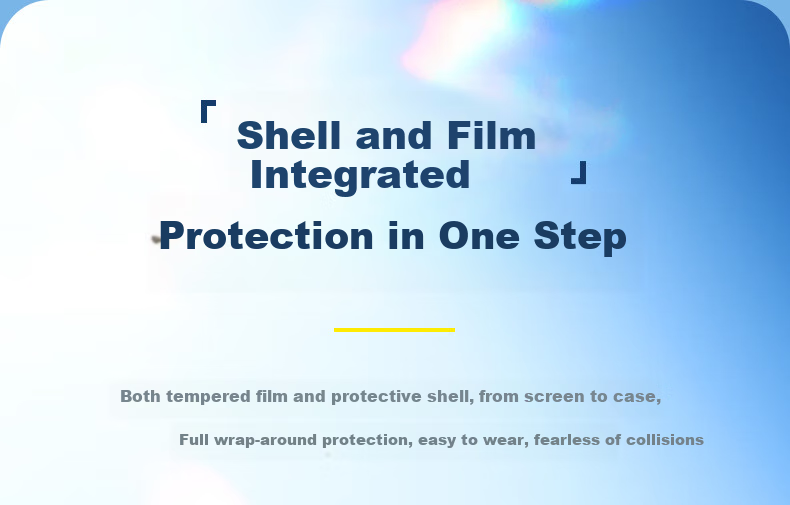 「 Shell and Film Integrated 」

Protection in One Step

Both tempered film and protective shell, from screen to case,

Full wrap-around protection, easy to wear, fearless of collisions